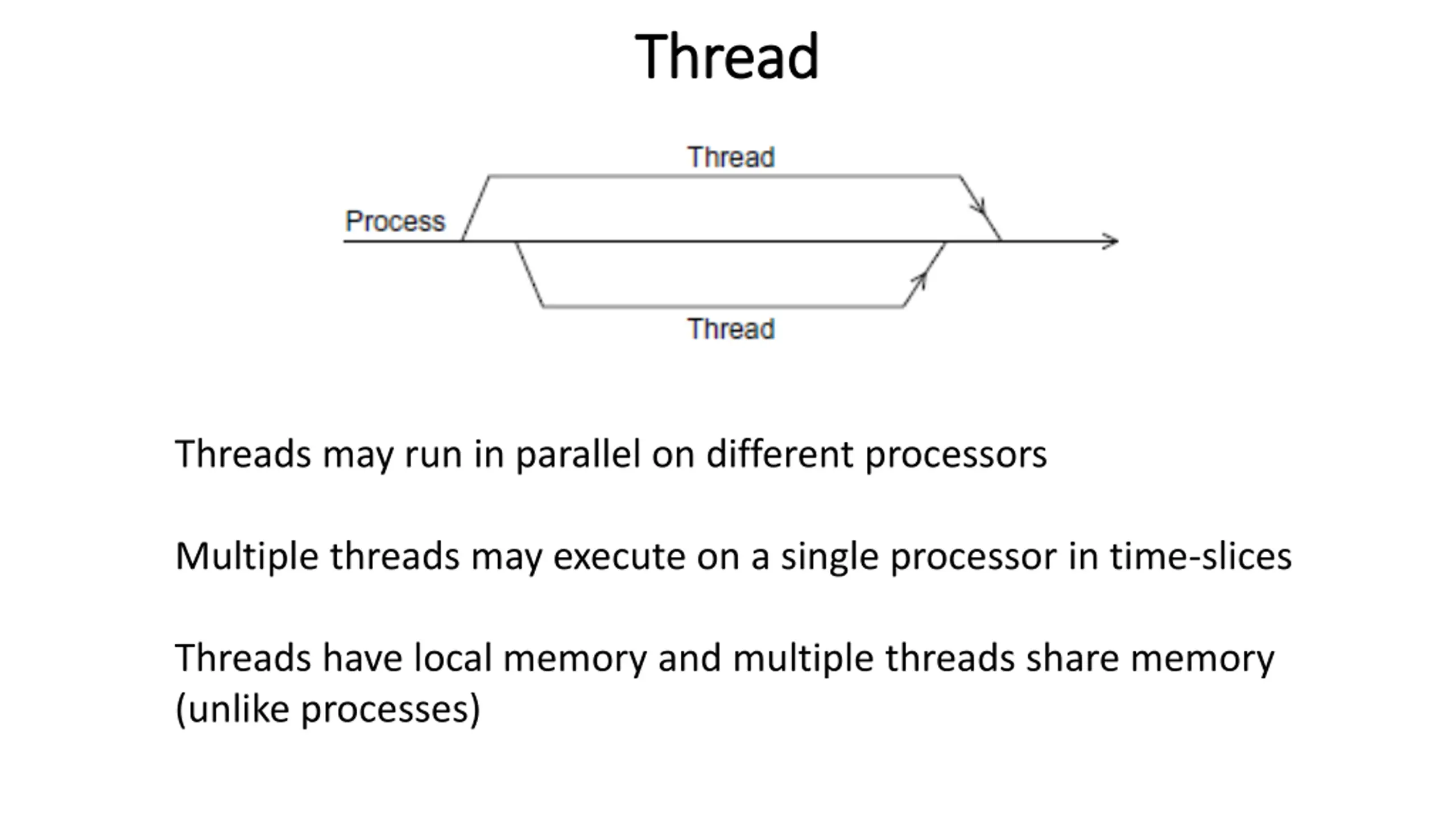 Thread

Thread

Process

Thread

Threads may run in parallel on different processors

Multiple threads may execute on a single processor in time-slices

Threads have local memory and multiple threads share memory (unlike processes)